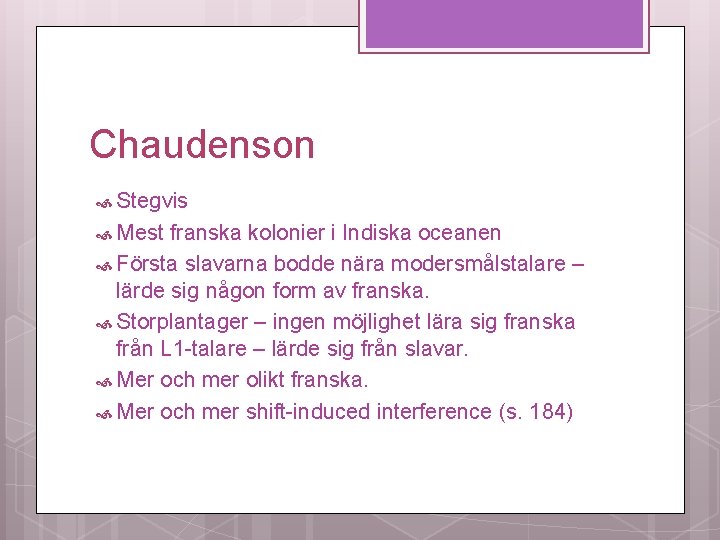 Chaudenson

Stegvis

Mest franska kolonier i Indiska oceanen

Första slavarna bodde nära modersmålstalare – lärde sig någon form av franska.

Storplantager – ingen möjlighet lära sig franska från L1-talare – lärde sig från slavar.

Mer och mer olikt franska.

Mer och mer shift-induced interference (s. 184)